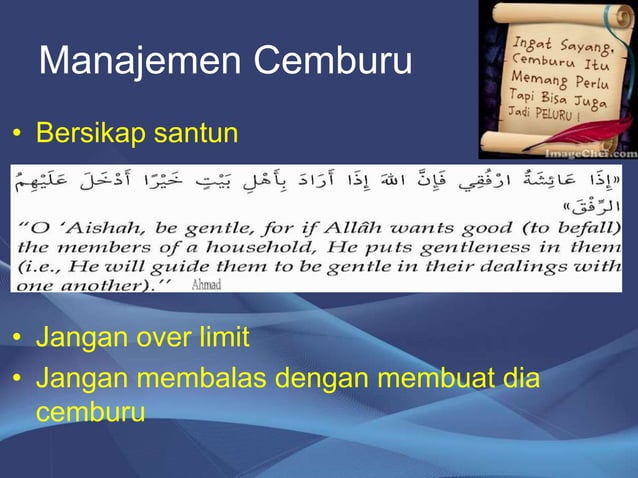 Manajemen Cemburu

Ingat Sayang, Cemburu Itu Memang Perlu Tapi Bisa Juga Jadi PELURU !

ImageChef.com

• Bersikap santun

«إِذَا عَائِشَةُ ارْفُقِي فَإِنَّ اللهَ إِذَا أَرَادَ بِأَهْلِ بَيْتٍ خَيْرًا أَدْخَلَ عَلَيْهِمُ الرِّفْقَ»

"O 'Aishah, be gentle, for if Allâh wants good (to befall) the members of a household, He puts gentleness in them (i.e., He will guide them to be gentle in their dealings with one another)." Ahmad

• Jangan over limit
• Jangan membalas dengan membuat dia cemburu